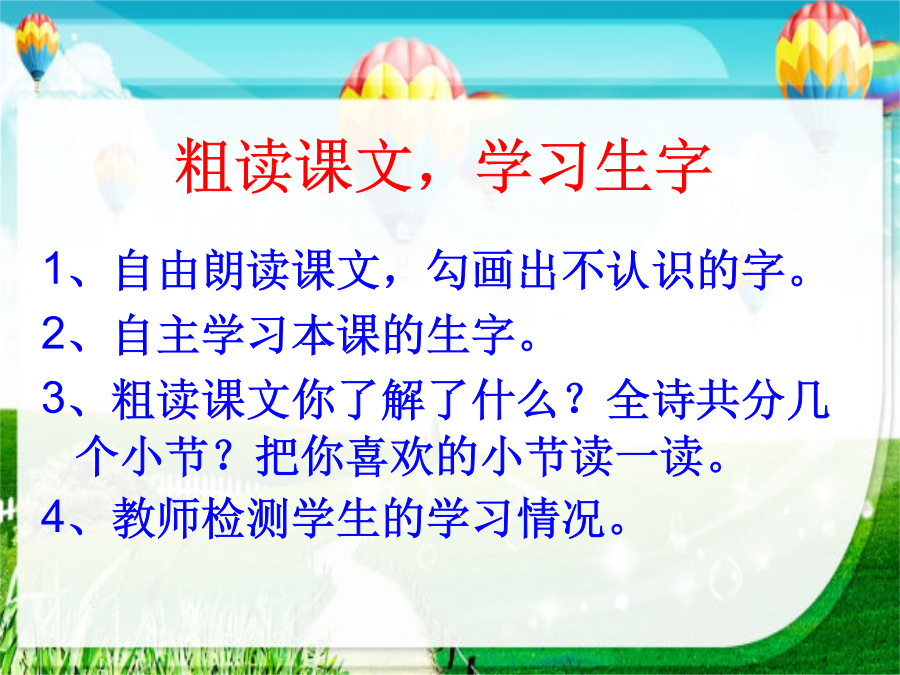 粗读课文，学习生字

1、自由朗读课文，勾画出不认识的字。

2、自主学习本课的生字。

3、粗读课文你了解了什么？全诗共分几个小节？把你喜欢的小节读一读。

4、教师检测学生的学习情况。